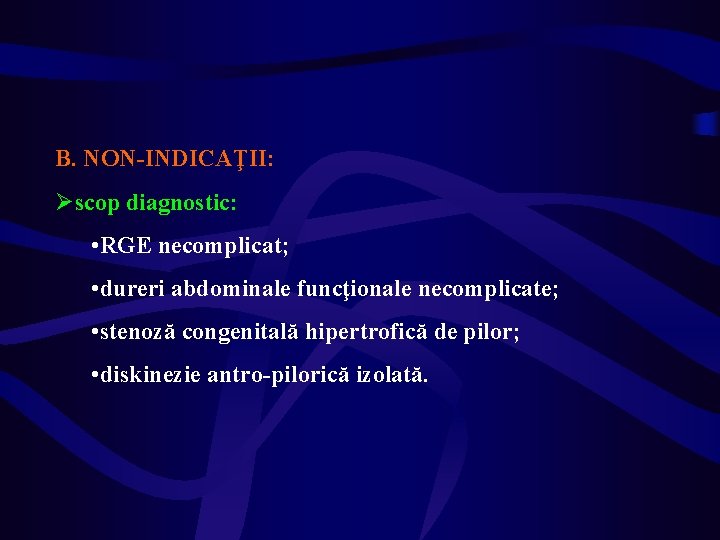 B. NON-INDICAŢII:

➢scop diagnostic:

•RGE necomplicat;

•dureri abdominale funcţionale necomplicate;

•stenoză congenitală hipertrofică de pilor;

•diskinezie antro-pilorică izolată.